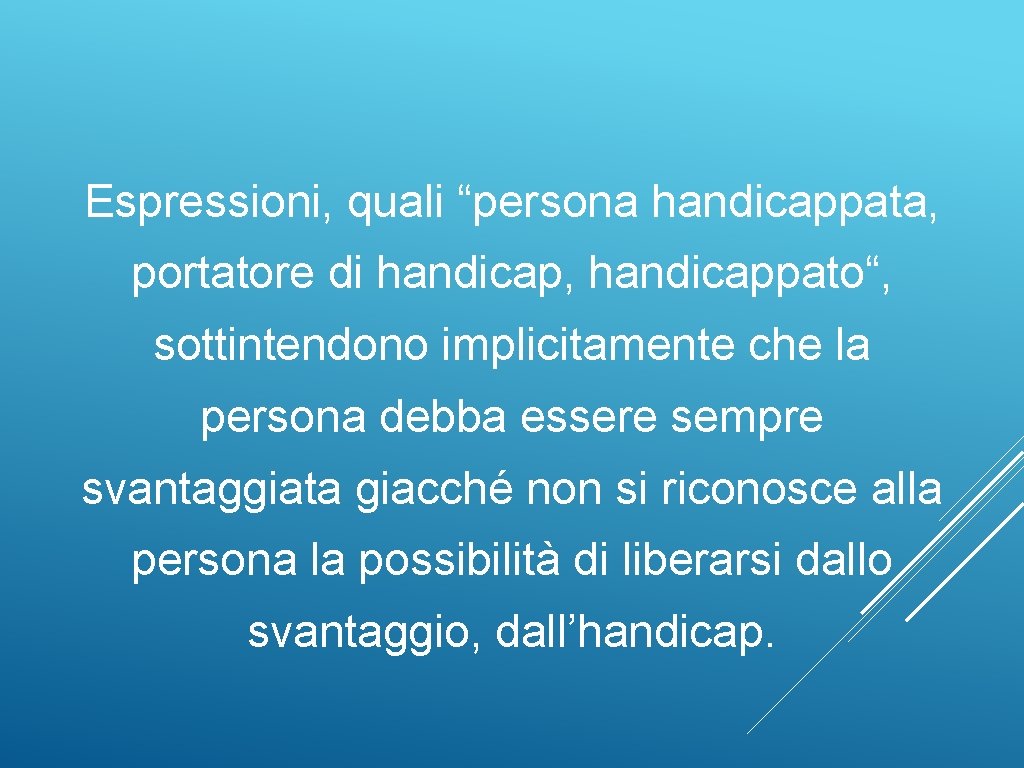 Espressioni, quali “persona handicappata, portatore di handicap, handicappato“, sottintendono implicitamente che la persona debba essere sempre svantaggiata giacché non si riconosce alla persona la possibilità di liberarsi dallo svantaggio, dall’handicap.